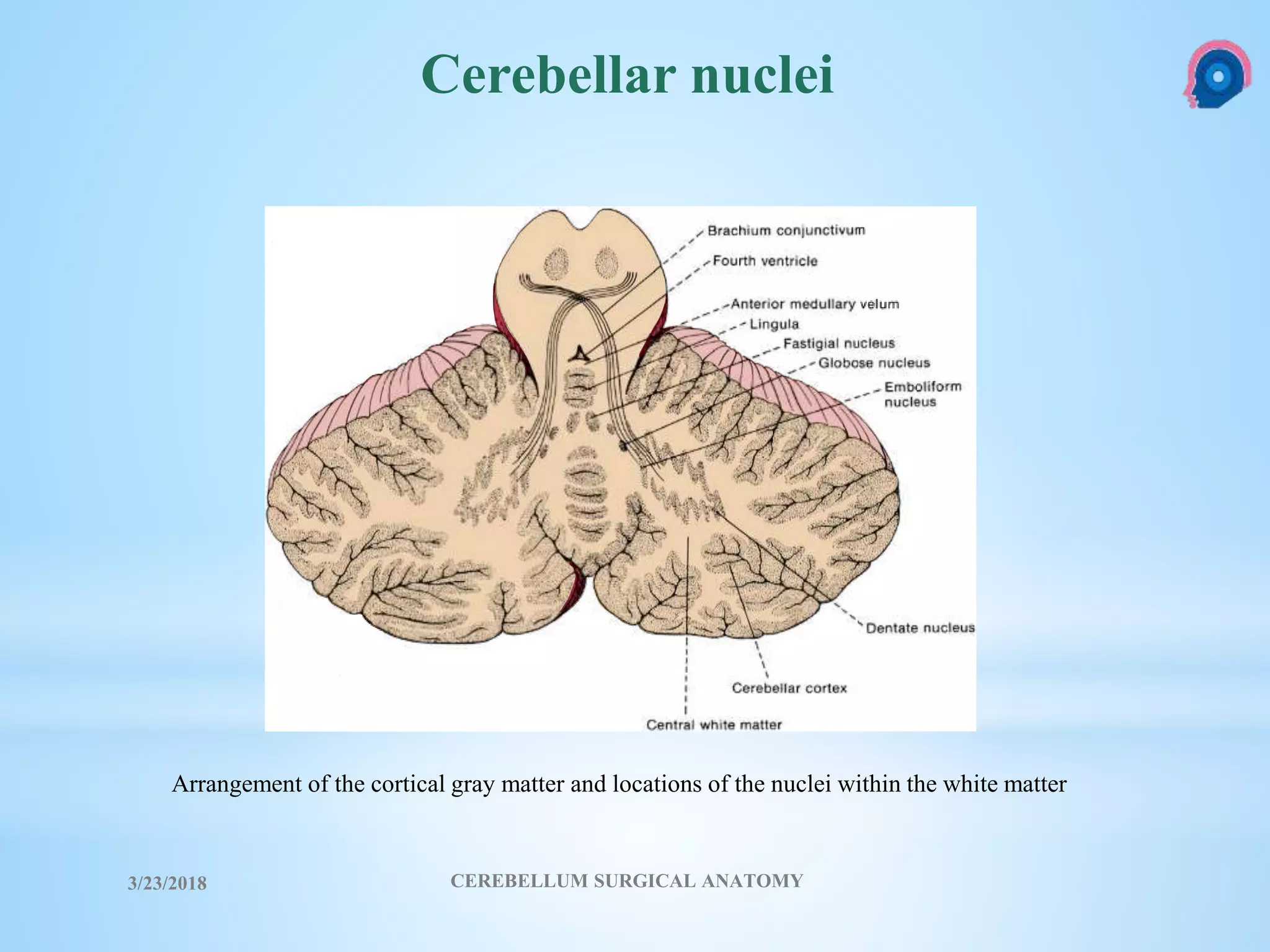 Cerebellar nuclei

Brachium conjunctivum
Fourth ventricle
Anterior medullary velum
Lingula
Fastigial nucleus
Globose nucleus
Emboliform nucleus
Dentate nucleus
Cerebellar cortex
Central white matter

Arrangement of the cortical gray matter and locations of the nuclei within the white matter

3/23/2018

CEREBELLUM SURGICAL ANATOMY